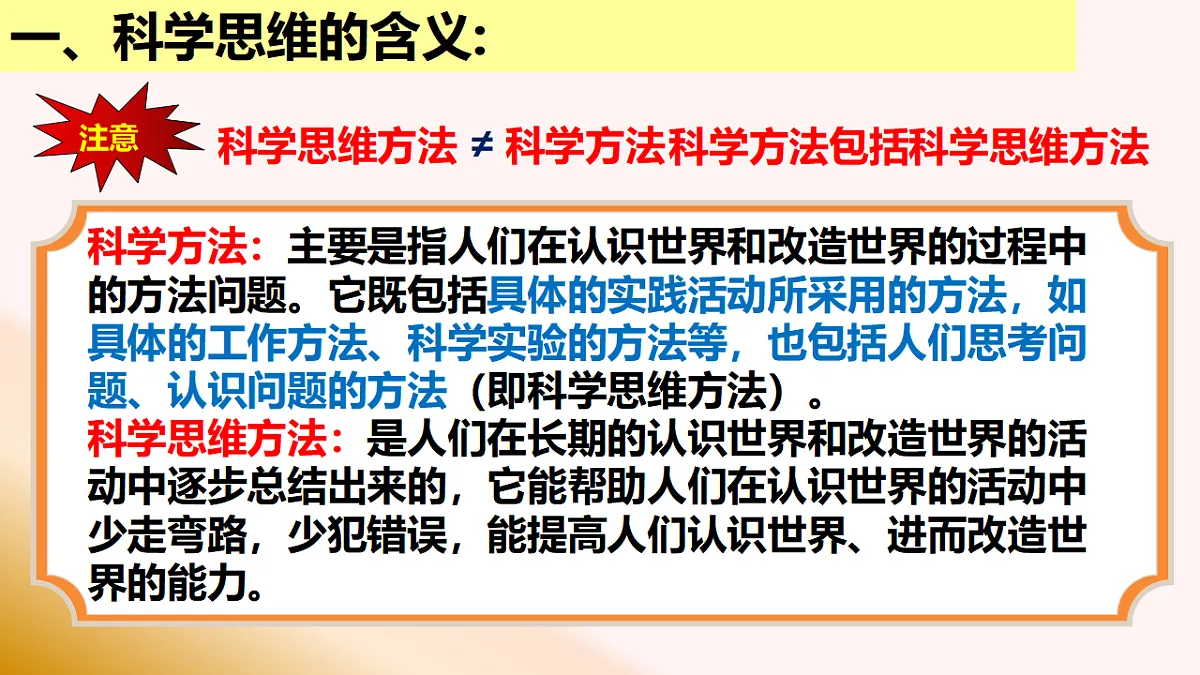 一、科学思维的含义:

注意

科学思维方法 ≠ 科学方法科学方法包括科学思维方法

科学方法：主要是指人们在认识世界和改造世界的过程中的方法问题。它既包括具体的实践活动所采用的方法，如具体的工作方法、科学实验的方法等，也包括人们思考问题、认识问题的方法（即科学思维方法）。
科学思维方法：是人们在长期的认识世界和改造世界的活动中逐步总结出来的，它能帮助人们在认识世界的活动中少走弯路，少犯错误，能提高人们认识世界、进而改造世界的能力。